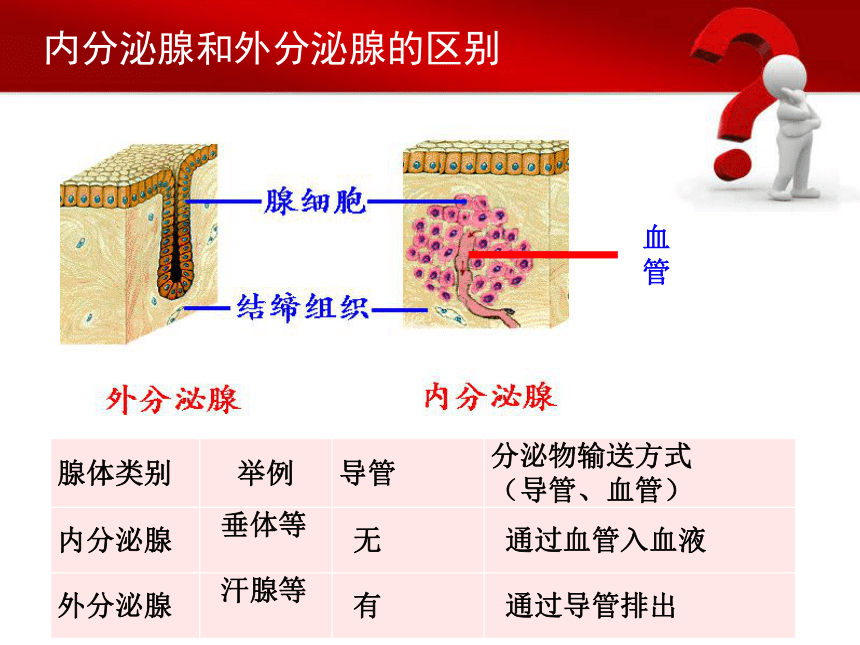 内分泌腺和外分泌腺的区别

腺细胞

结缔组织

血管

外分泌腺

内分泌腺

| 腺体类别 | 举例 | 导管 | 分泌物输送方式（导管、血管） |
|---|---|---|---|
| 内分泌腺 | 垂体等 | 无 | 通过血管入血液 |
| 外分泌腺 | 汗腺等 | 有 | 通过导管排出 |